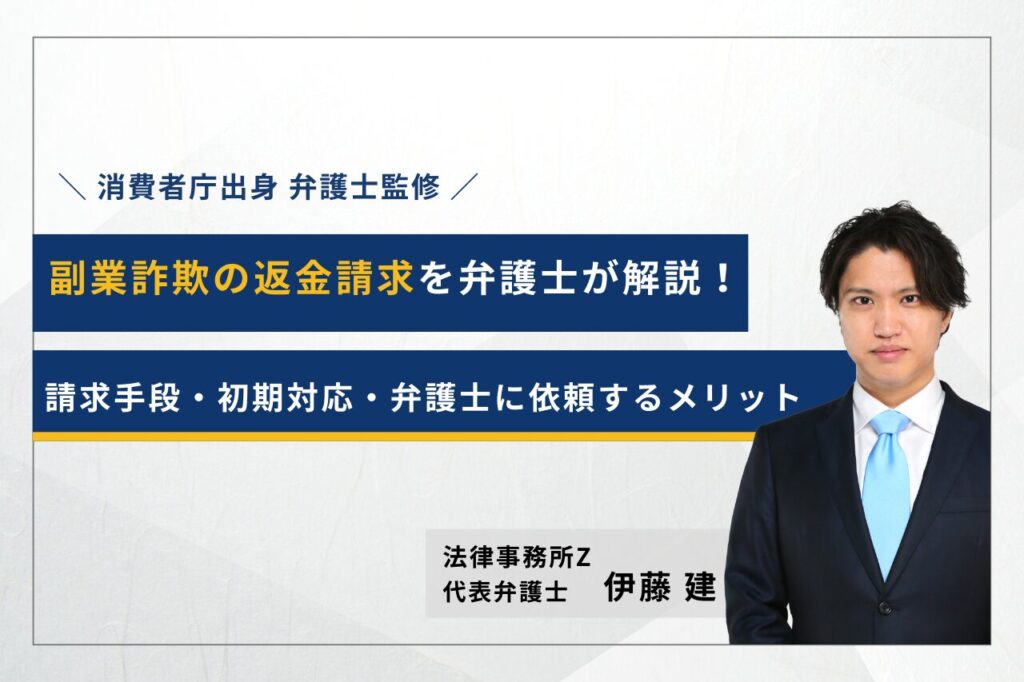 ＼ 消費者庁出身 弁護士監修 ／

副業詐欺の返金請求を弁護士が解説！

請求手段・初期対応・弁護士に依頼するメリット

法律事務所Z
代表弁護士 伊藤 建